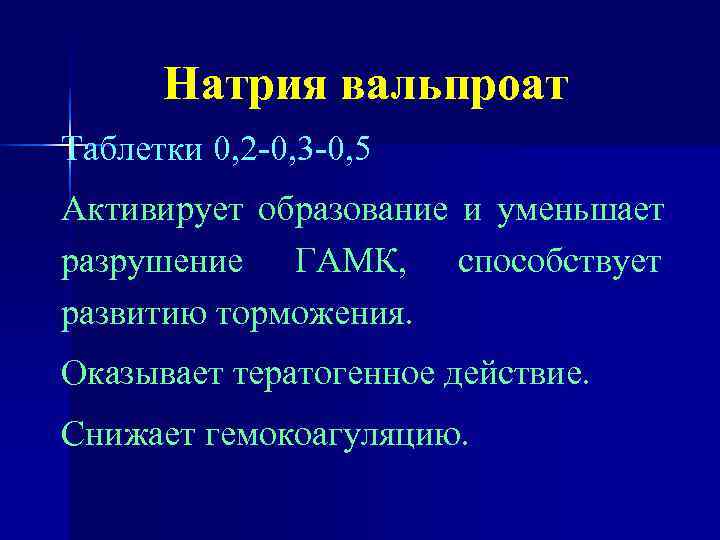 Натрия вальпроат

Таблетки 0,2-0,3-0,5

Активирует образование и уменьшает разрушение ГАМК, способствует развитию торможения.

Оказывает тератогенное действие.

Снижает гемокоагуляцию.